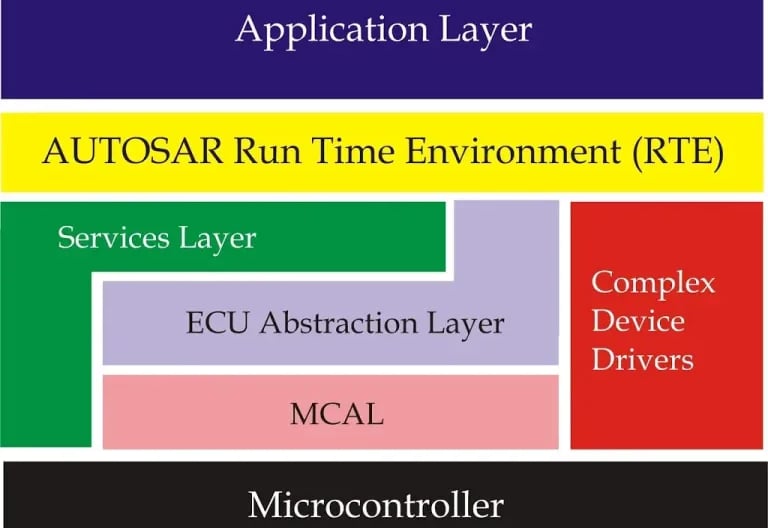 Application Layer

AUTOSAR Run Time Environment (RTE)

Services Layer

ECU Abstraction Layer

MCAL

Complex Device Drivers

Microcontroller